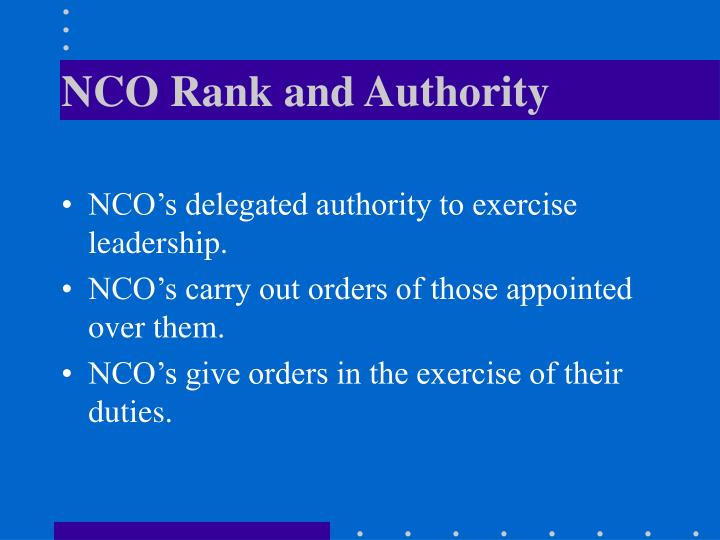 NCO Rank and Authority

• NCO's delegated authority to exercise leadership.
• NCO's carry out orders of those appointed over them.
• NCO's give orders in the exercise of their duties.